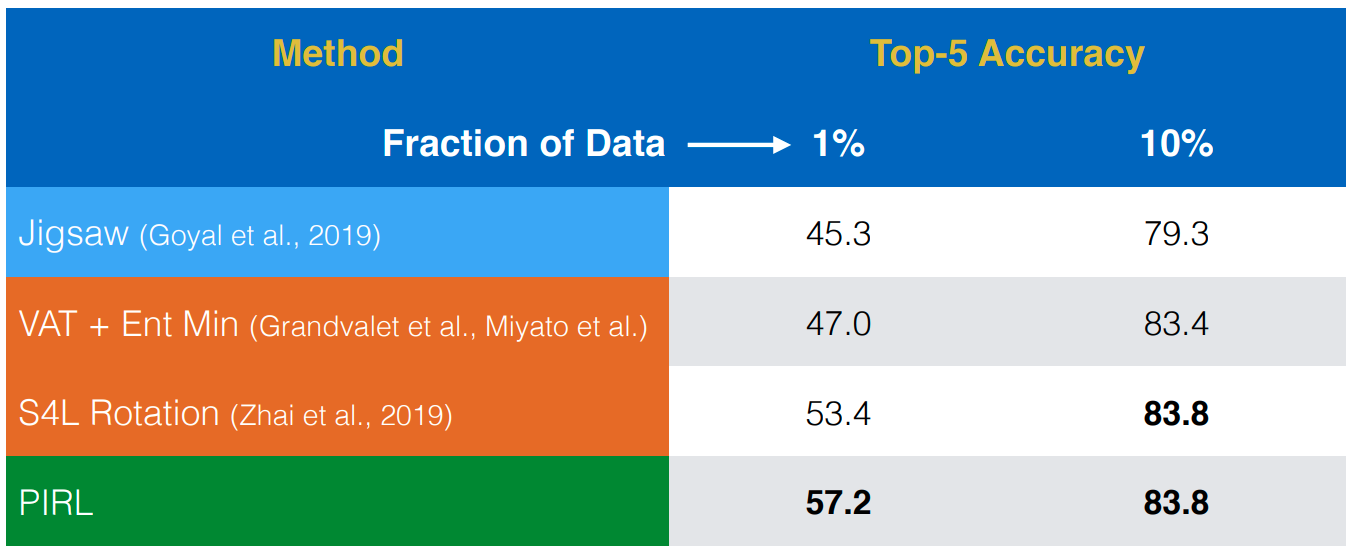 | Method | Top-5 Accuracy | |
|---|---|---|
| Fraction of Data ⟶ | 1% | 10% |
| Jigsaw (Goyal et al., 2019) | 45.3 | 79.3 |
| VAT + Ent Min (Grandvalet et al., Miyato et al.) | 47.0 | 83.4 |
| S4L Rotation (Zhai et al., 2019) | 53.4 | **83.8** |
| PIRL | **57.2** | **83.8** |